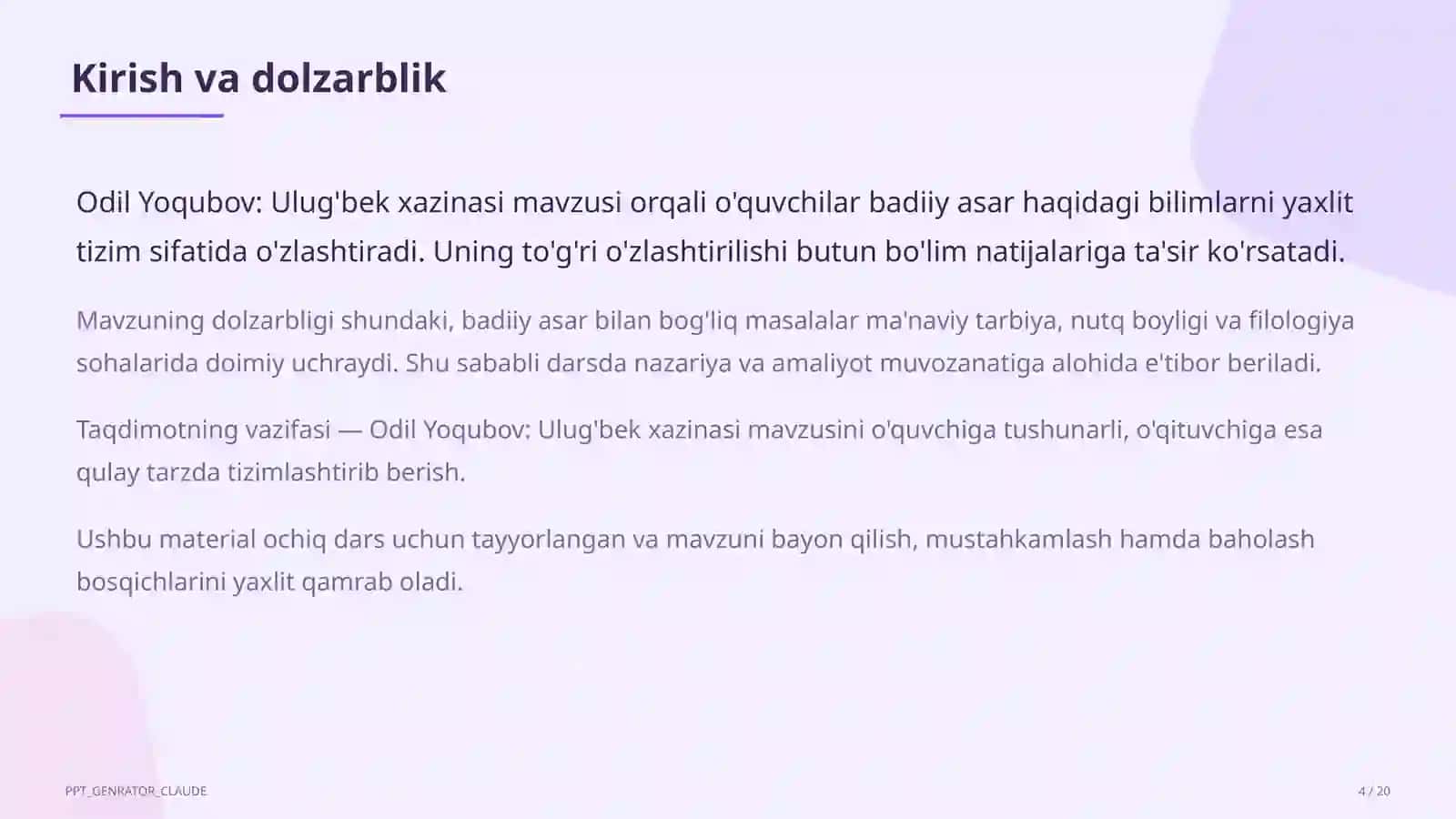 Kirish va dolzarblik

Odil Yoqubov: Ulug'bek xazinasi mavzusi orqali o'quvchilar badiiy asar haqidagi bilimlarni yaxlit tizim sifatida o'zlashtiradi. Uning to'g'ri o'zlashtirilishi butun bo'lim natijalariga ta'sir ko'rsatadi.

Mavzuning dolzarbligi shundaki, badiiy asar bilan bog'liq masalalar ma'naviy tarbiya, nutq boyligi va filologiya sohalarida doimiy uchraydi. Shu sababli darsda nazariya va amaliyot muvozanatiga alohida e'tibor beriladi.

Taqdimotning vazifasi — Odil Yoqubov: Ulug'bek xazinasi mavzusini o'quvchiga tushunarli, o'qituvchiga esa qulay tarzda tizimlashtirib berish.

Ushbu material ochiq dars uchun tayyorlangan va mavzuni bayon qilish, mustahkamlash hamda baholash bosqichlarini yaxlit qamrab oladi.

PPT_GENRATOR_CLAUDE

4 / 20